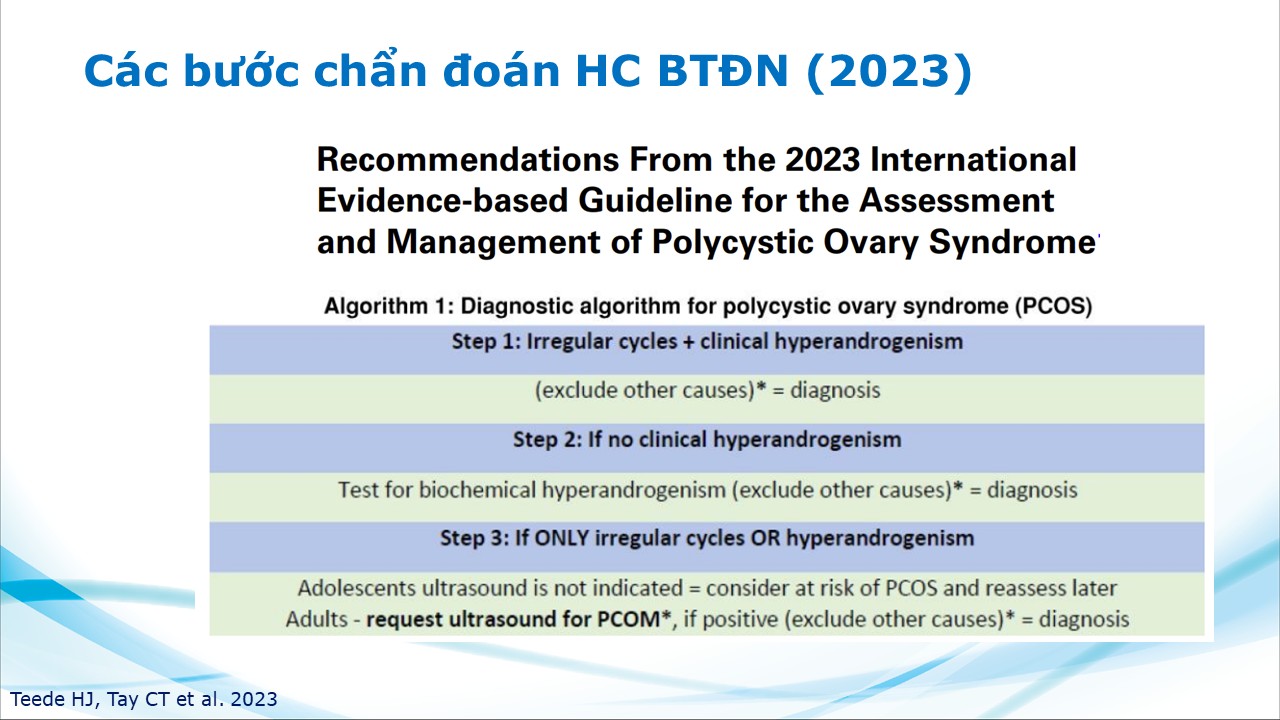 Các bước chẩn đoán HC BTĐN (2023)

Recommendations From the 2023 International Evidence-based Guideline for the Assessment and Management of Polycystic Ovary Syndrome

Algorithm 1: Diagnostic algorithm for polycystic ovary syndrome (PCOS)

Step 1: Irregular cycles + clinical hyperandrogenism

(exclude other causes)* = diagnosis

Step 2: If no clinical hyperandrogenism

Test for biochemical hyperandrogenism (exclude other causes)* = diagnosis

Step 3: If ONLY irregular cycles OR hyperandrogenism

Adolescents ultrasound is not indicated = consider at risk of PCOS and reassess later
Adults - request ultrasound for PCOM*, if positive (exclude other causes)* = diagnosis

Teede HJ, Tay CT et al. 2023